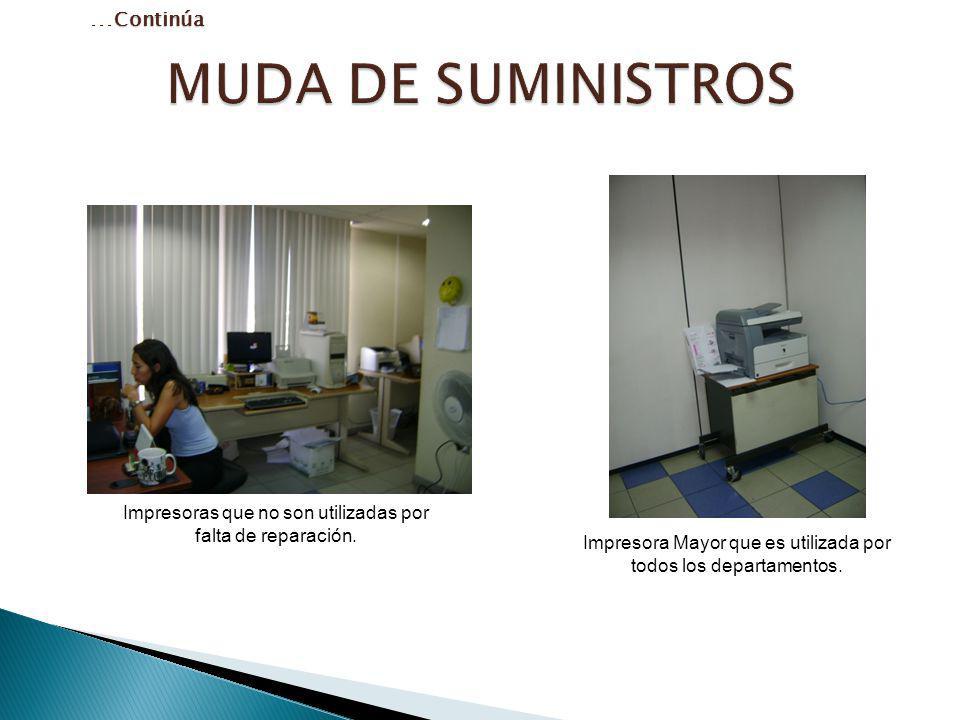 …Continúa

MUDA DE SUMINISTROS

Impresoras que no son utilizadas por falta de reparación.

Impresora Mayor que es utilizada por todos los departamentos.